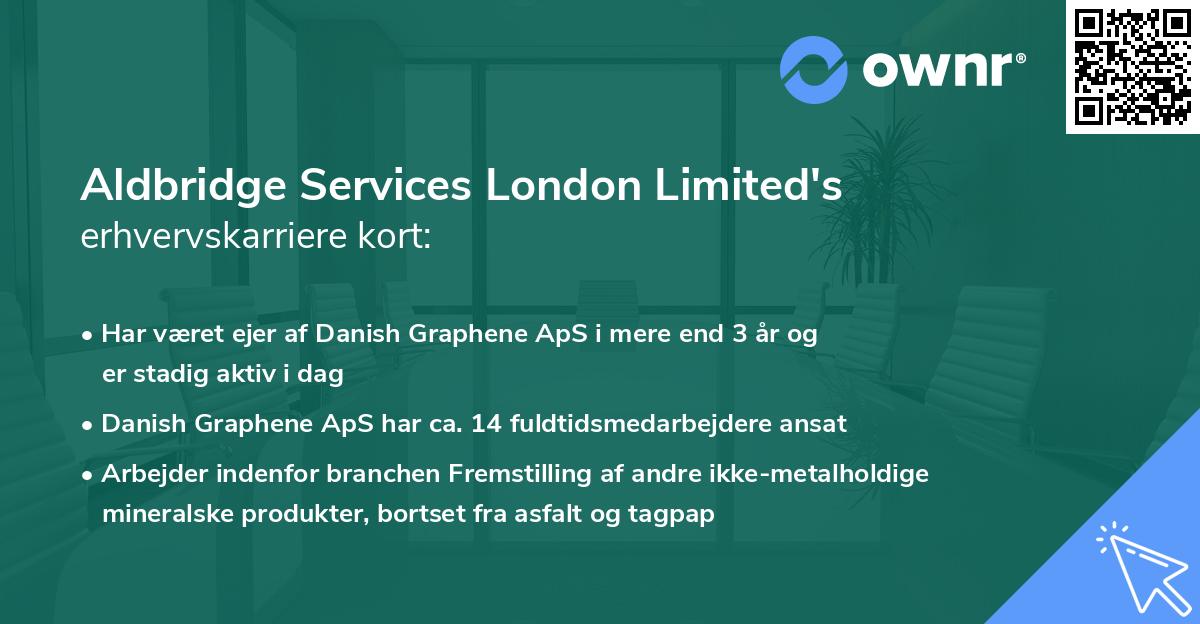 ownr®

Aldbridge Services London Limited's erhvervskarriere kort:

• Har været ejer af Danish Graphene ApS i mere end 3 år og er stadig aktiv i dag
• Danish Graphene ApS har ca. 14 fuldtidsmedarbejdere ansat
• Arbejder indenfor branchen Fremstilling af andre ikke-metalholdige mineralske produkter, bortset fra asfalt og tagpap